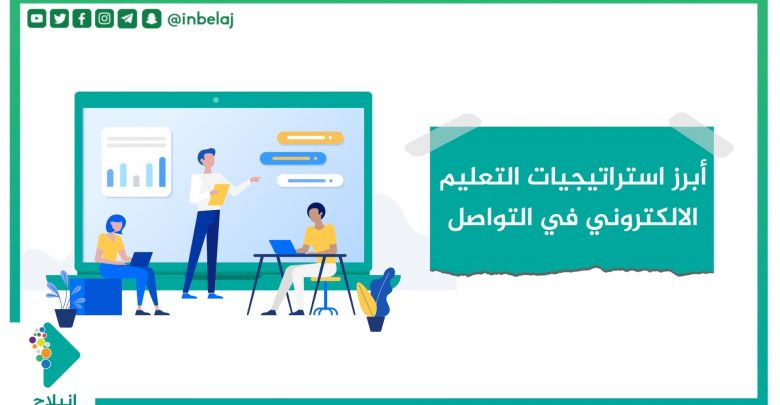 @inbelaj

أبرز استراتيجيات التعليم الالكتروني في التواصل

انبلاج